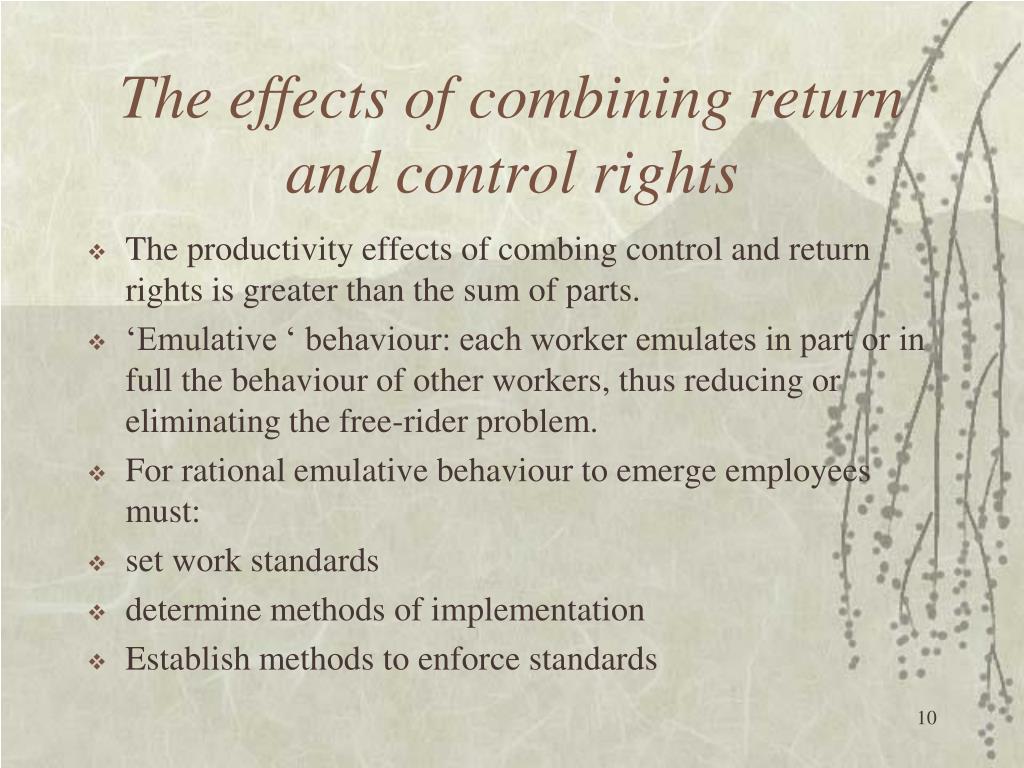 The effects of combining return and control rights

❖ The productivity effects of combing control and return rights is greater than the sum of parts.
❖ ‘Emulative ‘ behaviour: each worker emulates in part or in full the behaviour of other workers, thus reducing or eliminating the free-rider problem.
❖ For rational emulative behaviour to emerge employees must:
❖ set work standards
❖ determine methods of implementation
❖ Establish methods to enforce standards

10